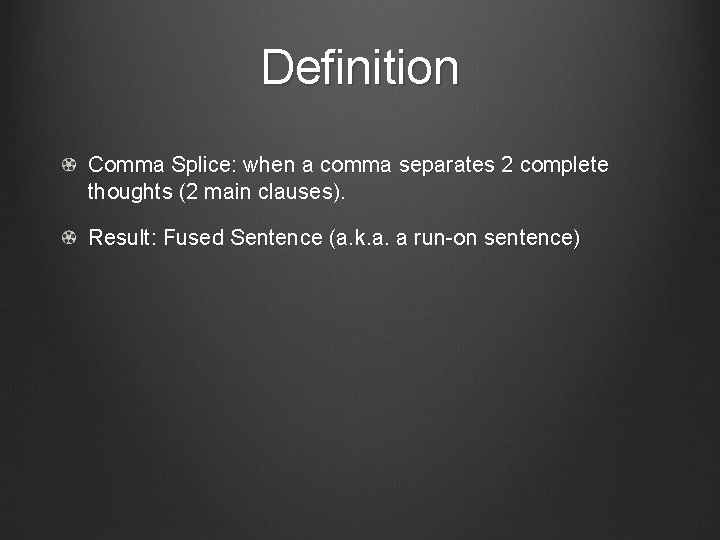 Definition

Comma Splice: when a comma separates 2 complete thoughts (2 main clauses).

Result: Fused Sentence (a.k.a. a run-on sentence)